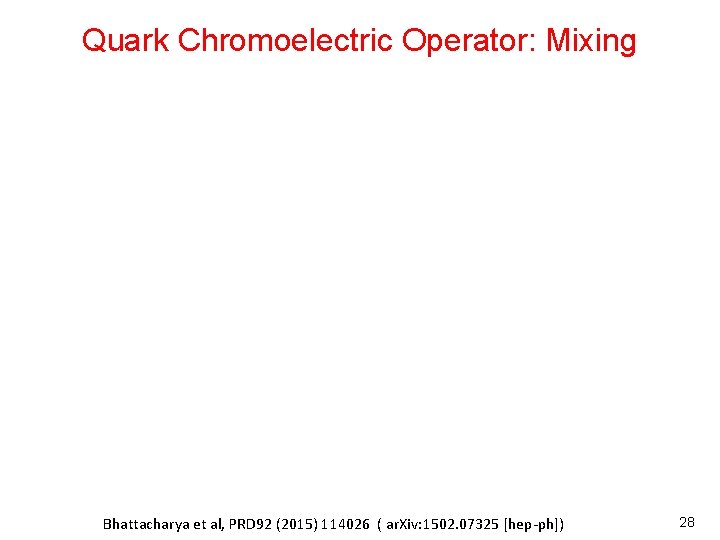 Quark Chromoelectric Operator: Mixing

Bhattacharya et al, PRD92 (2015) 114026 ( arXiv:1502.07325 [hep-ph])

28